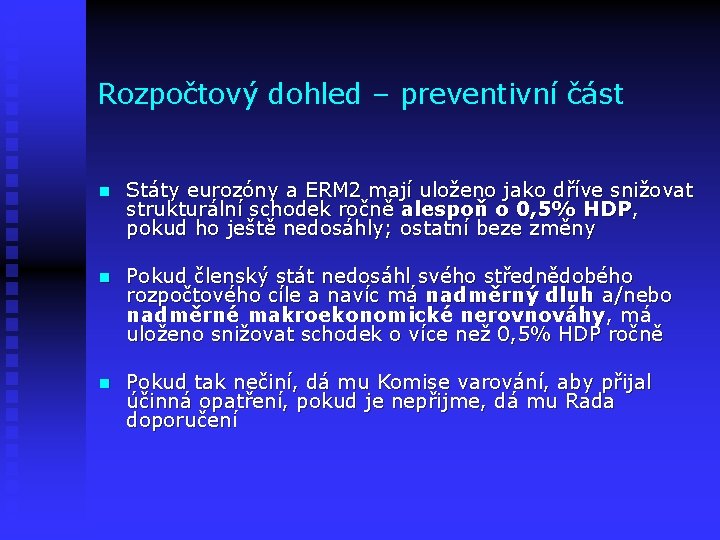 Rozpočtový dohled – preventivní část

Státy eurozóny a ERM2 mají uloženo jako dříve snižovat strukturální schodek ročně alespoň o 0,5% HDP, pokud ho ještě nedosáhly; ostatní beze změny

Pokud členský stát nedosáhl svého střednědobého rozpočtového cíle a navíc má nadměrný dluh a/nebo nadměrné makroekonomické nerovnováhy, má uloženo snižovat schodek o více než 0,5% HDP ročně

Pokud tak nečiní, dá mu Komise varování, aby přijal účinná opatření, pokud je nepřijme, dá mu Rada doporučení